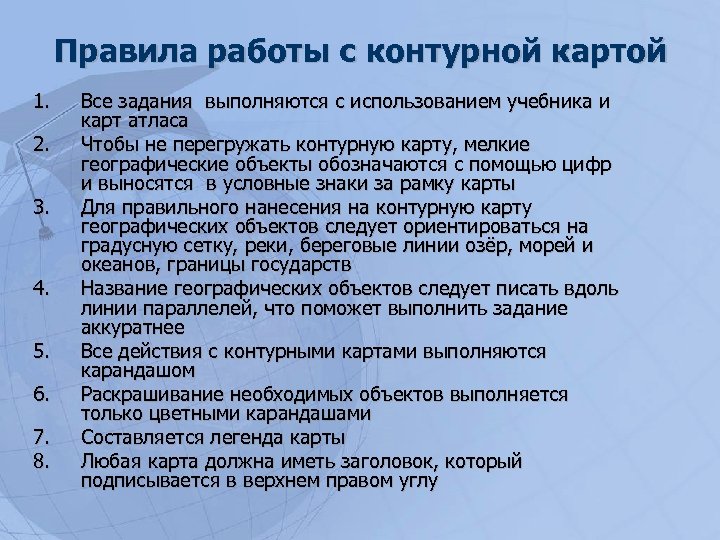 Правила работы с контурной картой

1. Все задания выполняются с использованием учебника и карт атласа
2. Чтобы не перегружать контурную карту, мелкие географические объекты обозначаются с помощью цифр и выносятся в условные знаки за рамку карты
3. Для правильного нанесения на контурную карту географических объектов следует ориентироваться на градусную сетку, реки, береговые линии озёр, морей и океанов, границы государств
4. Название географических объектов следует писать вдоль линии параллелей, что поможет выполнить задание аккуратнее
5. Все действия с контурными картами выполняются карандашом
6. Раскрашивание необходимых объектов выполняется только цветными карандашами
7. Составляется легенда карты
8. Любая карта должна иметь заголовок, который подписывается в верхнем правом углу